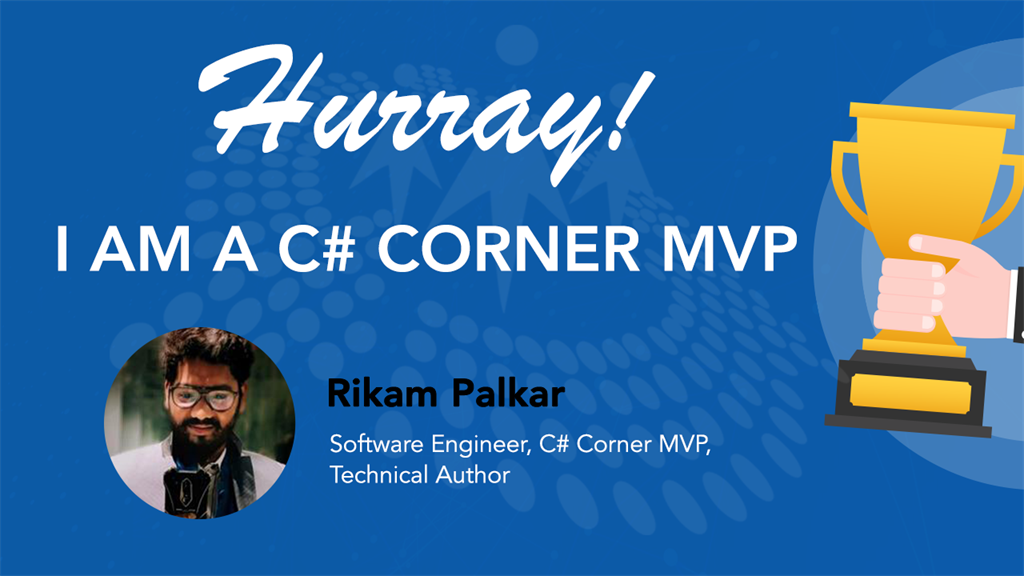 Hurray!

I AM A C# CORNER MVP

Rikam Palkar

Software Engineer, C# Corner MVP, Technical Author